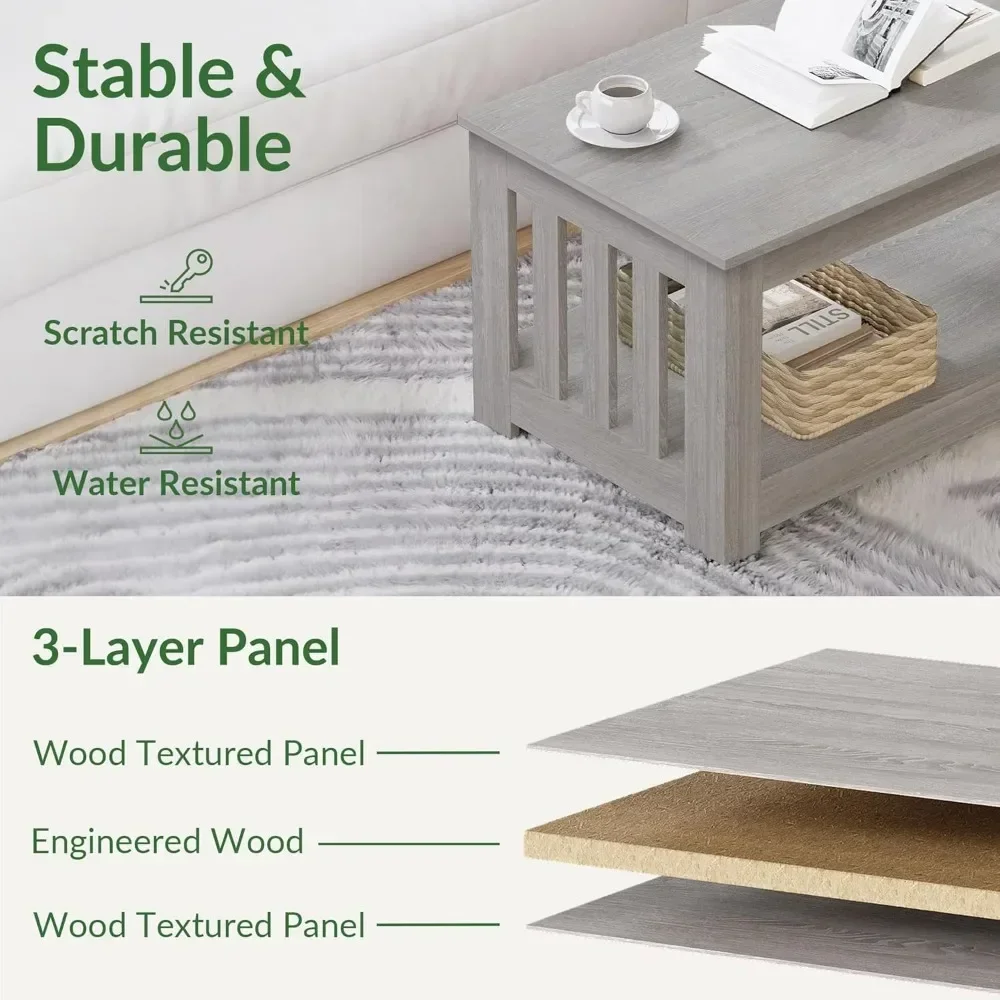 Stable & Durable

Scratch Resistant

Water Resistant

STILL

3-Layer Panel

Wood Textured Panel

Engineered Wood

Wood Textured Panel